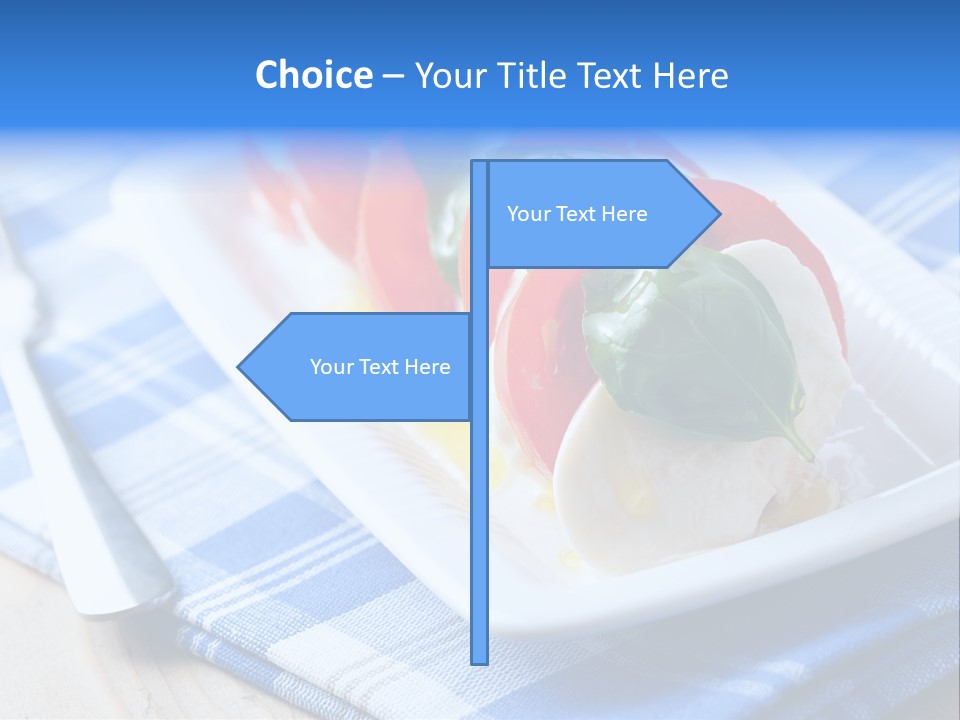 Choice – Your Title Text Here

Your Text Here

Your Text Here